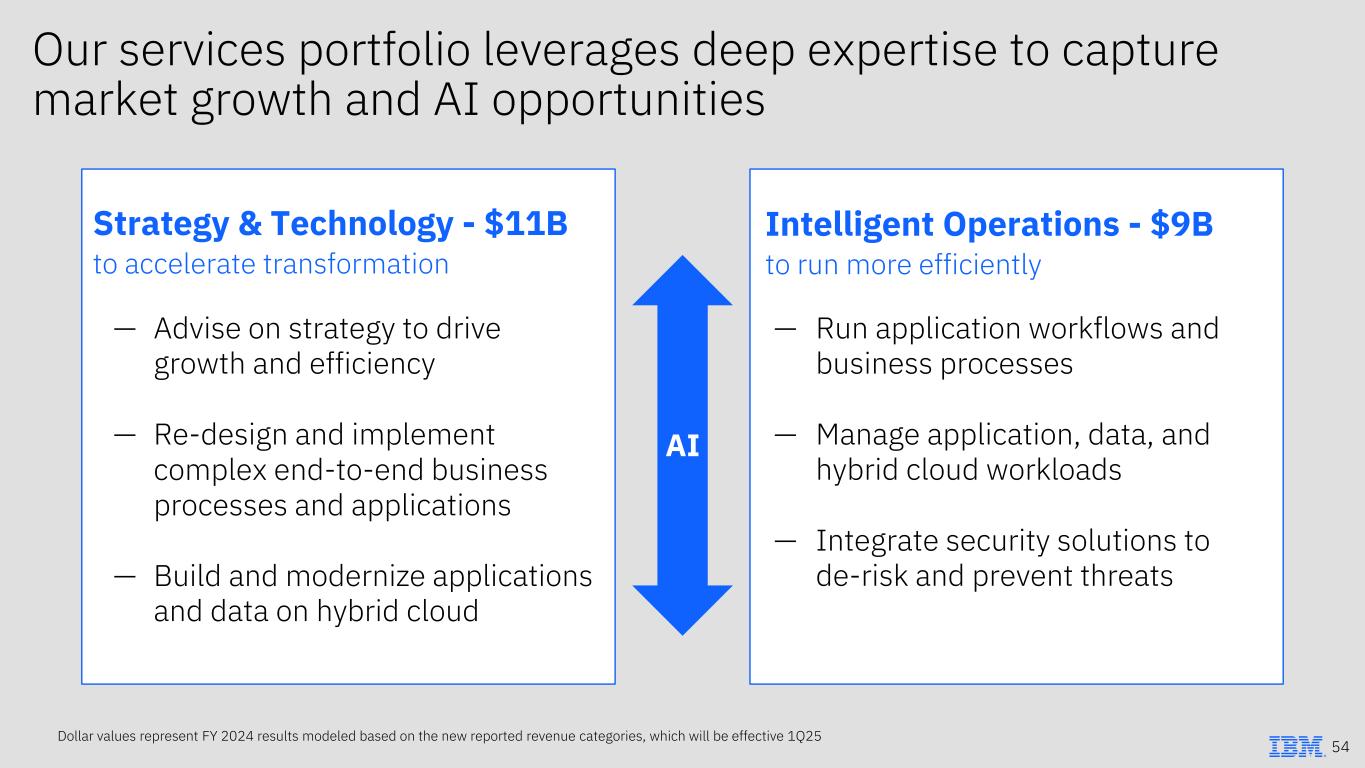 Our services portfolio leverages deep expertise to capture market growth and AI opportunities

Strategy & Technology - $11B
to accelerate transformation

— Advise on strategy to drive growth and efficiency

— Re-design and implement complex end-to-end business processes and applications

— Build and modernize applications and data on hybrid cloud

AI

Intelligent Operations - $9B
to run more efficiently

— Run application workflows and business processes

— Manage application, data, and hybrid cloud workloads

— Integrate security solutions to de-risk and prevent threats

Dollar values represent FY 2024 results modeled based on the new reported revenue categories, which will be effective 1Q25

IBM 54